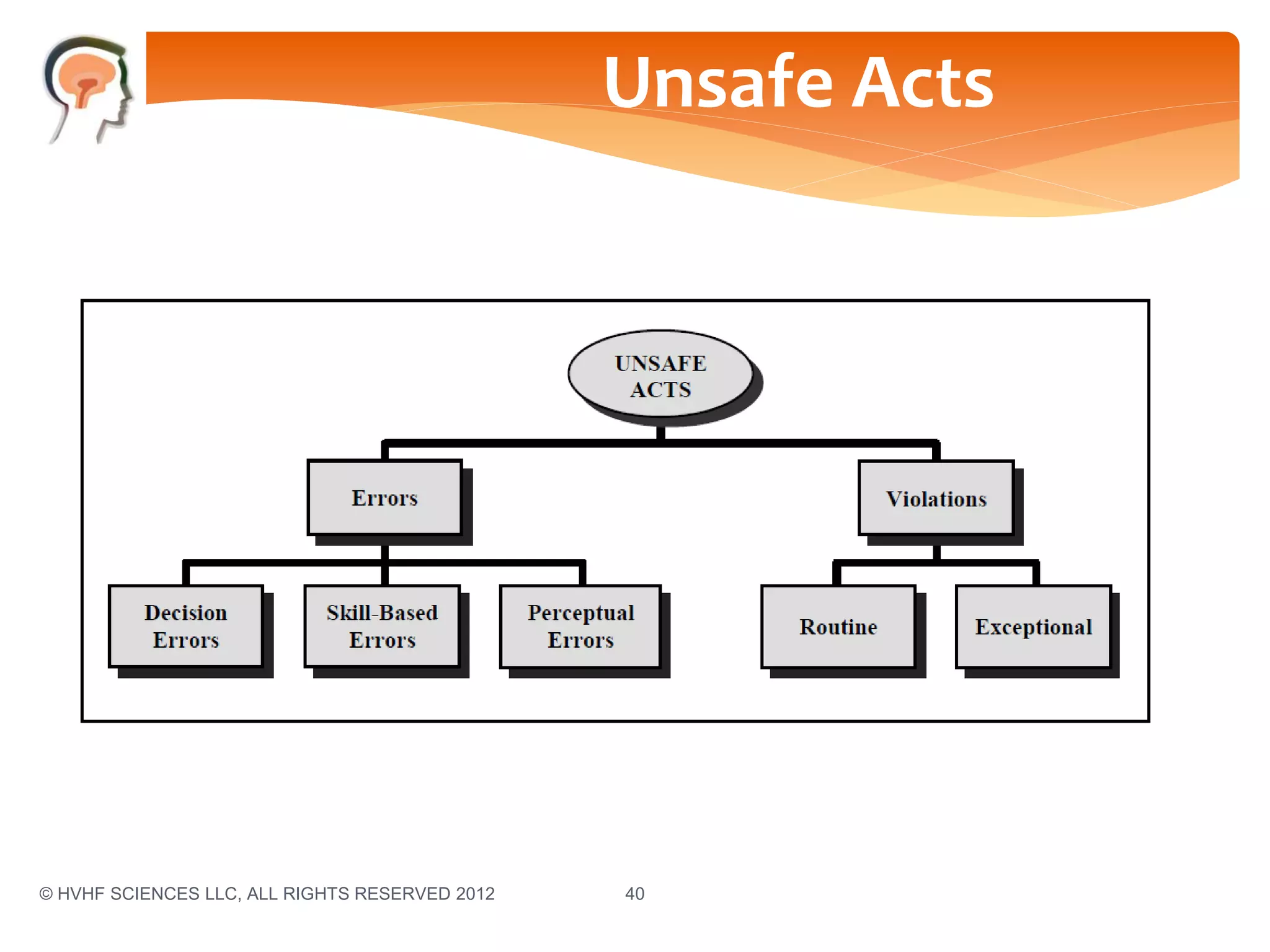 Unsafe Acts

UNSAFE ACTS

Errors

Violations

Decision Errors

Skill-Based Errors

Perceptual Errors

Routine

Exceptional

© HVHF SCIENCES LLC, ALL RIGHTS RESERVED 2012

40